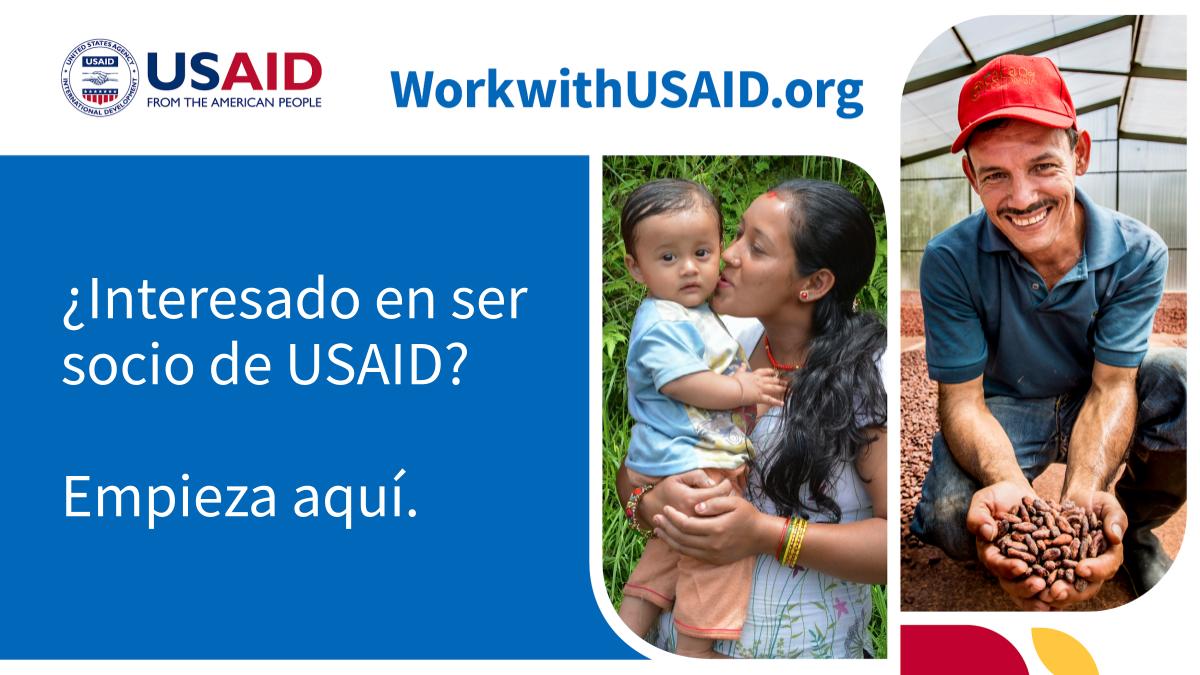 UNITED STATES AGENCY INTERNATIONAL DEVELOPMENT USAID

USAID
FROM THE AMERICAN PEOPLE

WorkwithUSAID.org

¿Interesado en ser socio de USAID?

Empieza aquí.